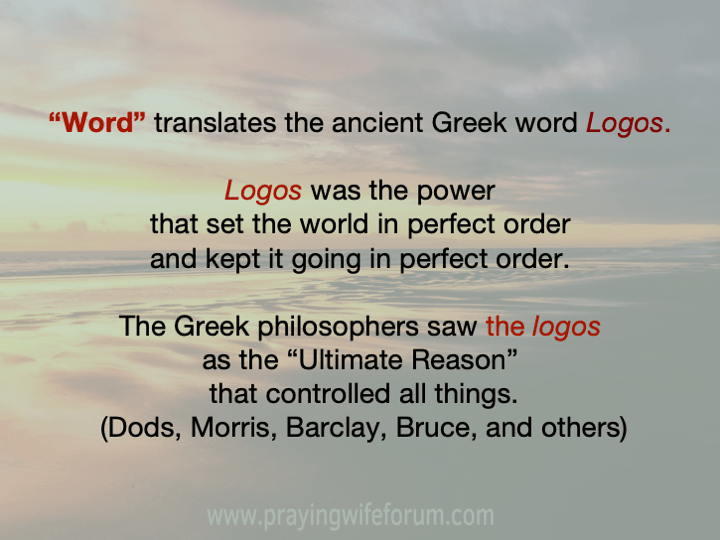 “Word” translates the ancient Greek word Logos.

Logos was the power that set the world in perfect order and kept it going in perfect order.

The Greek philosophers saw the logos as the “Ultimate Reason” that controlled all things. (Dods, Morris, Barclay, Bruce, and others)

www.prayingwifeforum.com